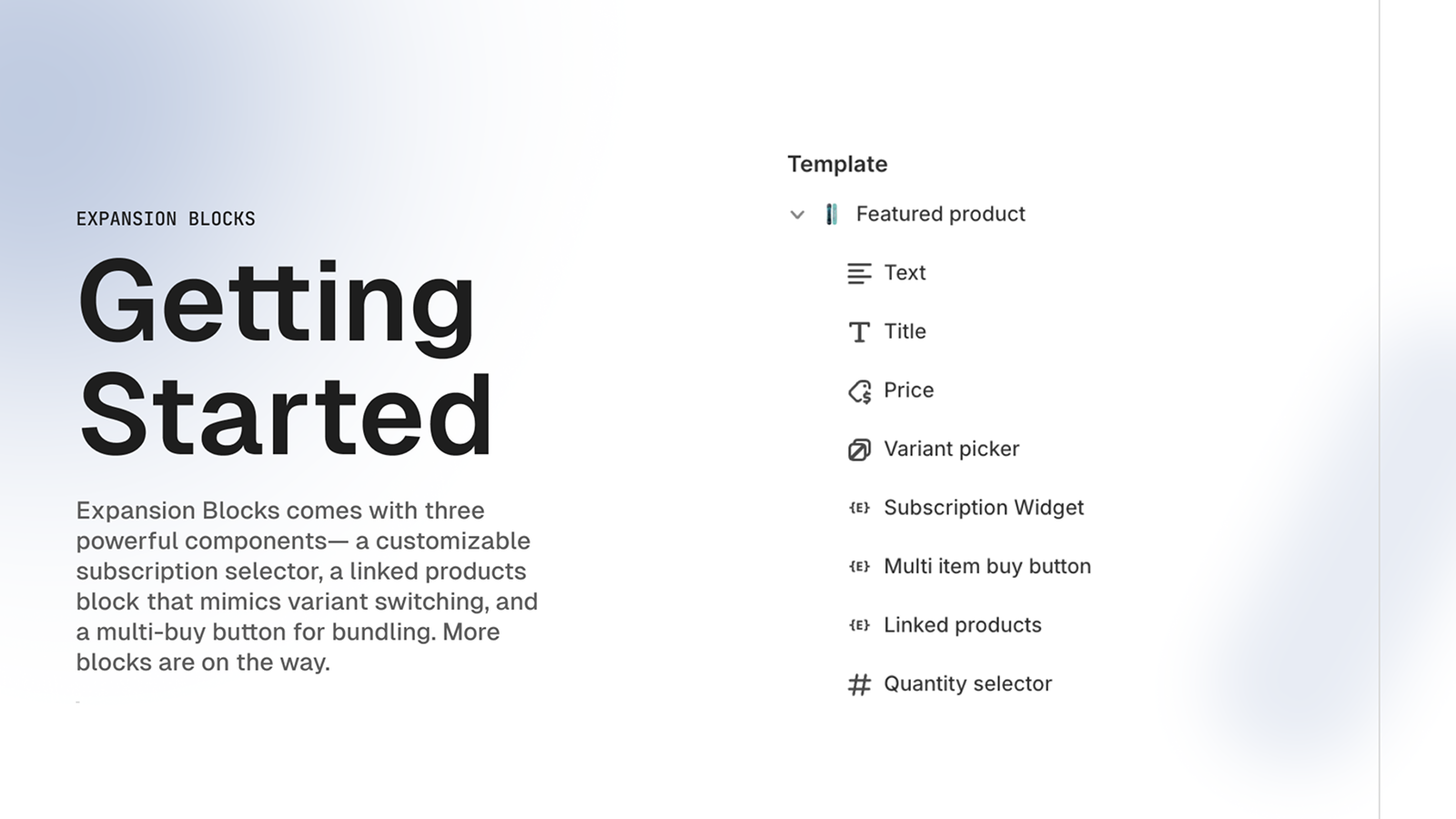 EXPANSION BLOCKS

Getting Started

Expansion Blocks comes with three powerful components— a customizable subscription selector, a linked products block that mimics variant switching, and a multi-buy button for bundling. More blocks are on the way.

Template

Featured product

Text

Title

Price

Variant picker

{E} Subscription Widget

{E} Multi item buy button

{E} Linked products

Quantity selector